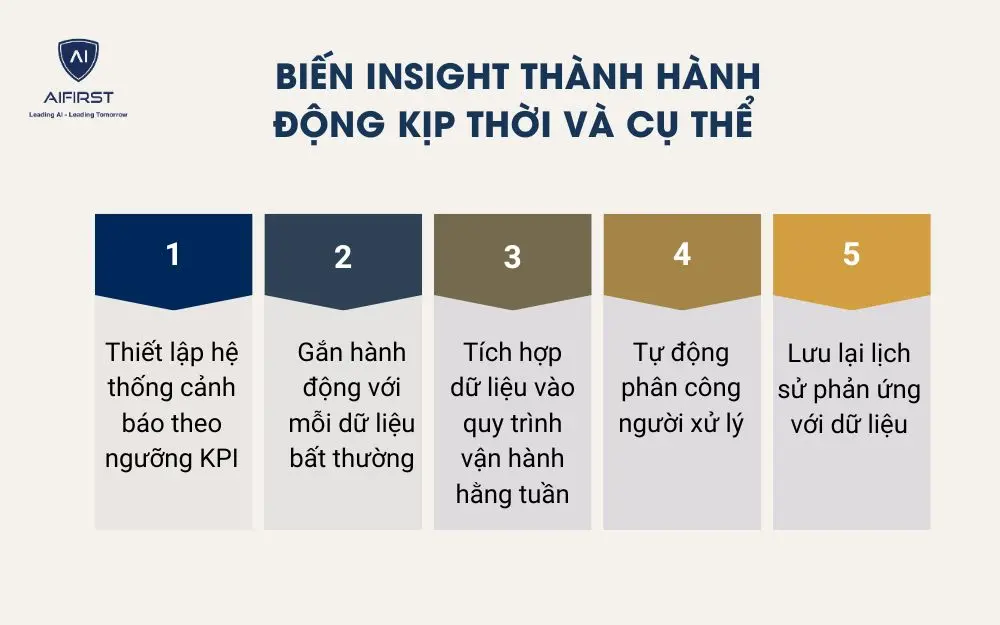 AI
AIFIRST
Leading AI - Leading Tomorrow

BIẾN INSIGHT THÀNH HÀNH ĐỘNG KỊP THỜI VÀ CỤ THỂ

1
Thiết lập hệ thống cảnh báo theo ngưỡng KPI

2
Gắn hành động với mỗi dữ liệu bất thường

3
Tích hợp dữ liệu vào quy trình vận hành hằng tuần

4
Tự động phân công người xử lý

5
Lưu lại lịch sử phản ứng với dữ liệu